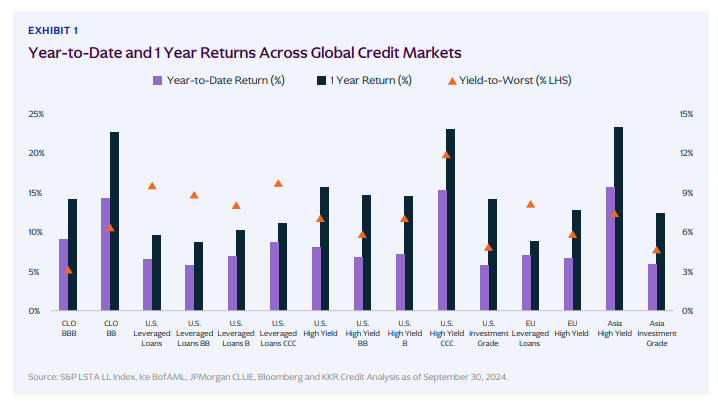 EXHIBIT 1

Year-to-Date and 1 Year Returns Across Global Credit Markets

Year-to-Date Return (%)   1 Year Return (%)   Yield-to-Worst (% LHS)

25%
20%
15%
10%
5%
0%

15%
12%
9%
6%
3%
0%

CLO BBB
CLO BB
U.S. Leveraged Loans
U.S. Leveraged Loans BB
U.S. Leveraged Loans B
U.S. Leveraged Loans CCC
U.S. High Yield
U.S. High Yield BB
U.S. High Yield B
U.S. High Yield CCC
U.S. Investment Grade
EU Leveraged Loans
EU High Yield
Asia High Yield
Asia Investment Grade

Source: S&P LSTA LL Index, Ice BofAML, JPMorgan CLLIE, Bloomberg and KKR Credit Analysis as of September 30, 2024.